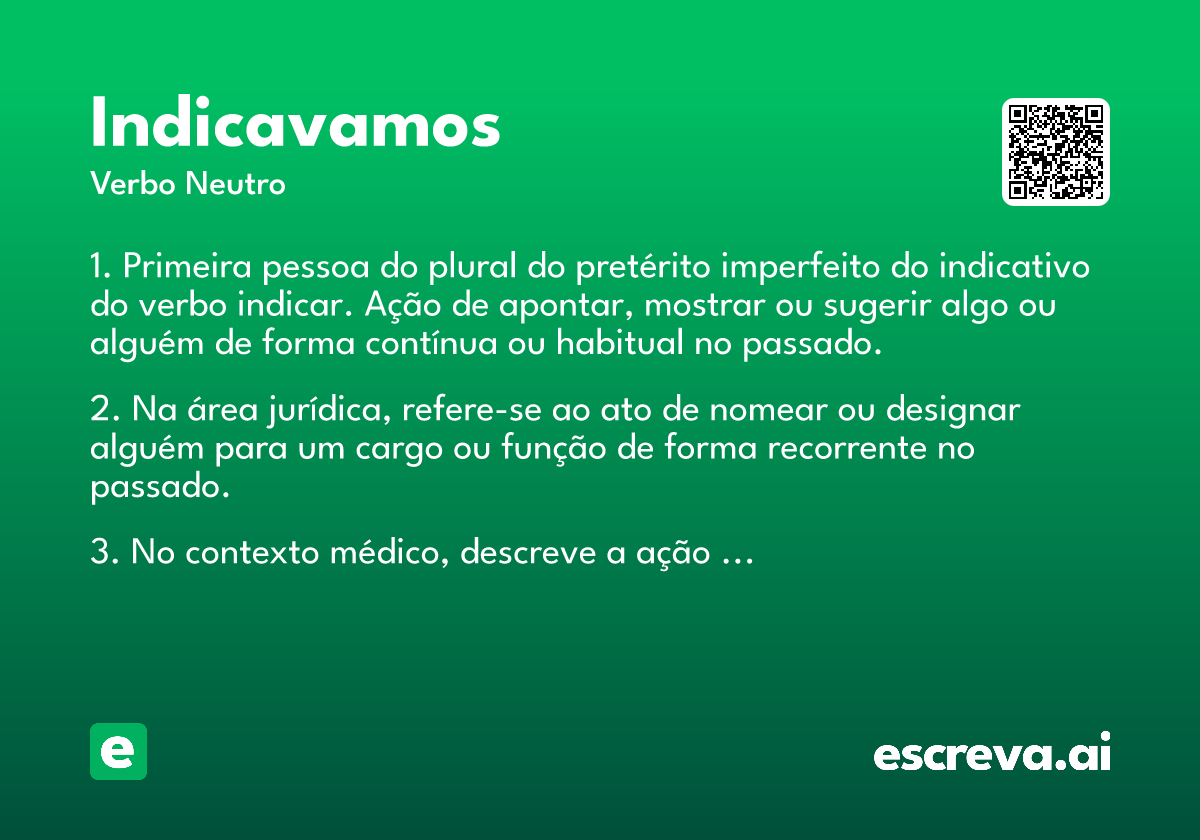 Indicavamos
Verbo Neutro

1. Primeira pessoa do plural do pretérito imperfeito do indicativo do verbo indicar. Ação de apontar, mostrar ou sugerir algo ou alguém de forma contínua ou habitual no passado.

2. Na área jurídica, refere-se ao ato de nomear ou designar alguém para um cargo ou função de forma recorrente no passado.

3. No contexto médico, descreve a ação ...

e

escreva.ai